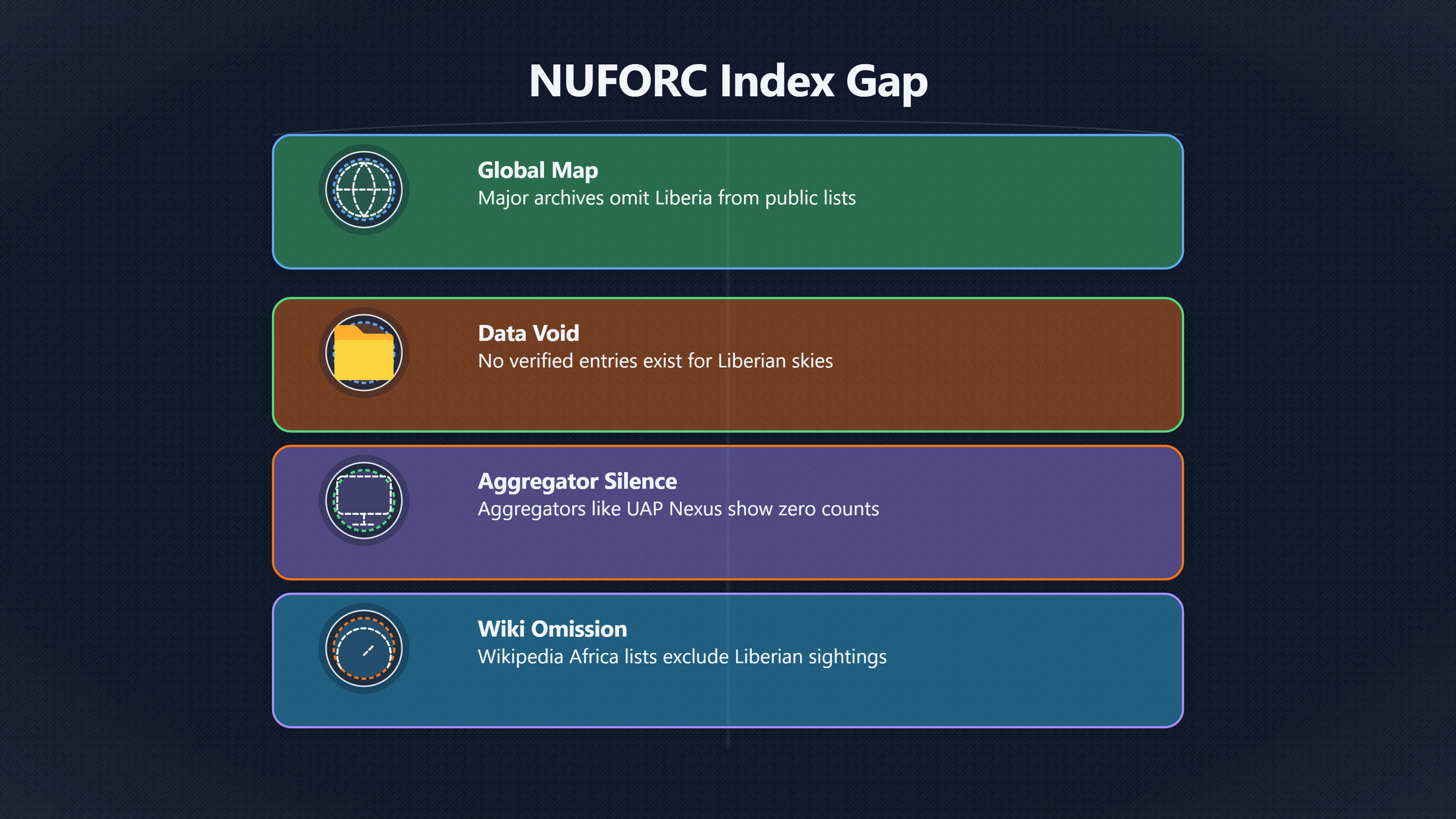 NUFORC Index Gap

Global Map
Major archives omit Liberia from public lists

Data Void
No verified entries exist for Liberian skies

Aggregator Silence
Aggregators like UAP Nexus show zero counts

Wiki Omission
Wikipedia Africa lists exclude Liberian sightings